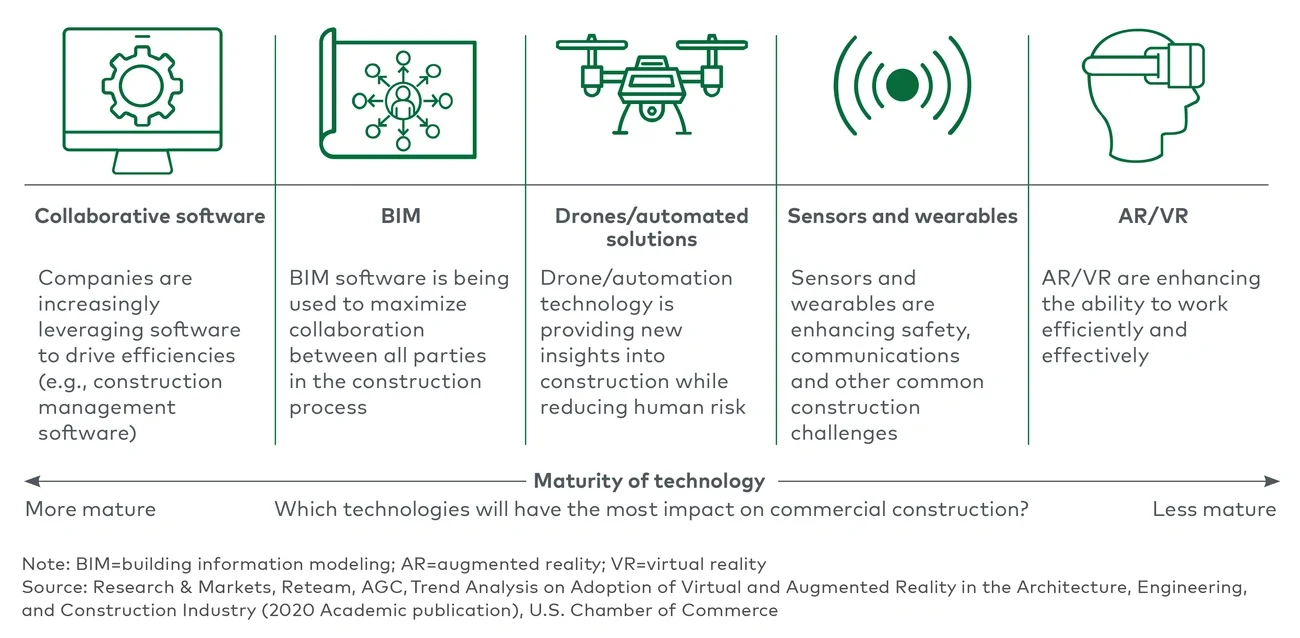 Collaborative software

Companies are increasingly leveraging software to drive efficiencies (e.g., construction management software)

BIM

BIM software is being used to maximize collaboration between all parties in the construction process

Drones/automated solutions

Drone/automation technology is providing new insights into construction while reducing human risk

Sensors and wearables

Sensors and wearables are enhancing safety, communications and other common construction challenges

AR/VR

AR/VR are enhancing the ability to work efficiently and effectively

Maturity of technology

More mature

Which technologies will have the most impact on commercial construction?

Less mature

Note: BIM=building information modeling; AR=augmented reality; VR=virtual reality
Source: Research & Markets, Reteam, AGC, Trend Analysis on Adoption of Virtual and Augmented Reality in the Architecture, Engineering, and Construction Industry (2020 Academic publication), U.S. Chamber of Commerce